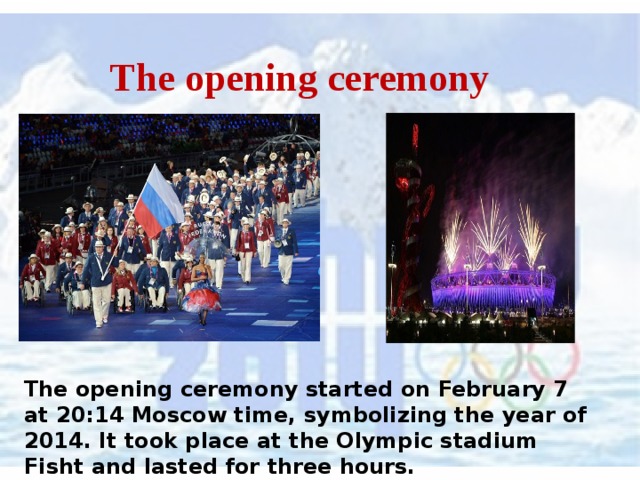 The opening ceremony

The opening ceremony started on February 7 at 20:14 Moscow time, symbolizing the year of 2014. It took place at the Olympic stadium Fisht and lasted for three hours.